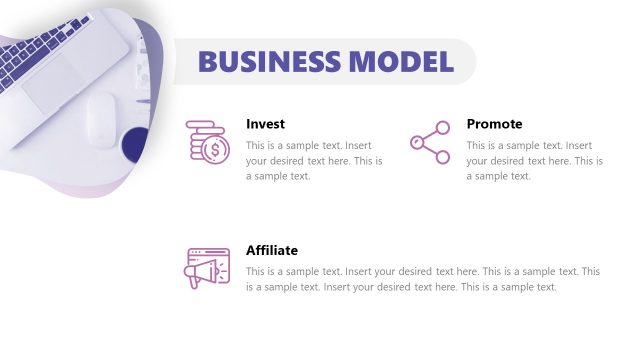 BUSINESS MODEL

Invest

This is a sample text. Insert your desired text here. This is a sample text.

Promote

This is a sample text. Insert your desired text here. This is a sample text.

Affiliate

This is a sample text. Insert your desired text here. This is a sample text. This is a sample text. Insert your desired text here. This is a sample text.